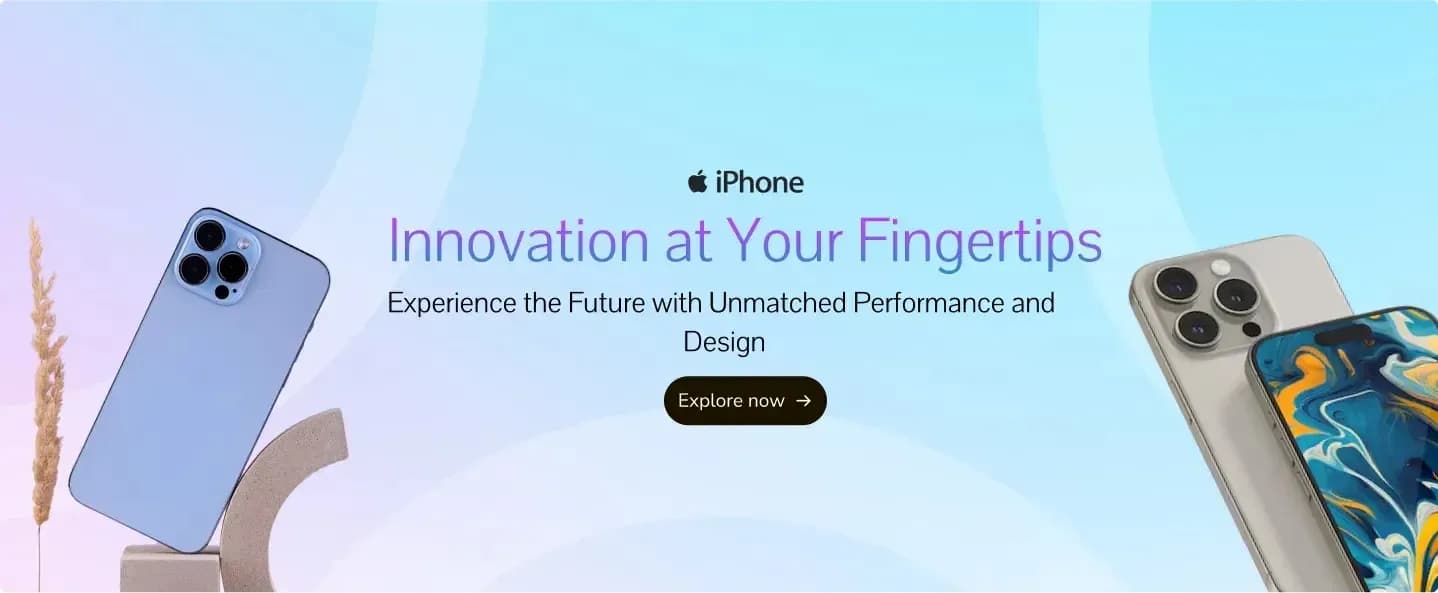 iPhone

Innovation at Your Fingertips

Experience the Future with Unmatched Performance and Design

Explore now →